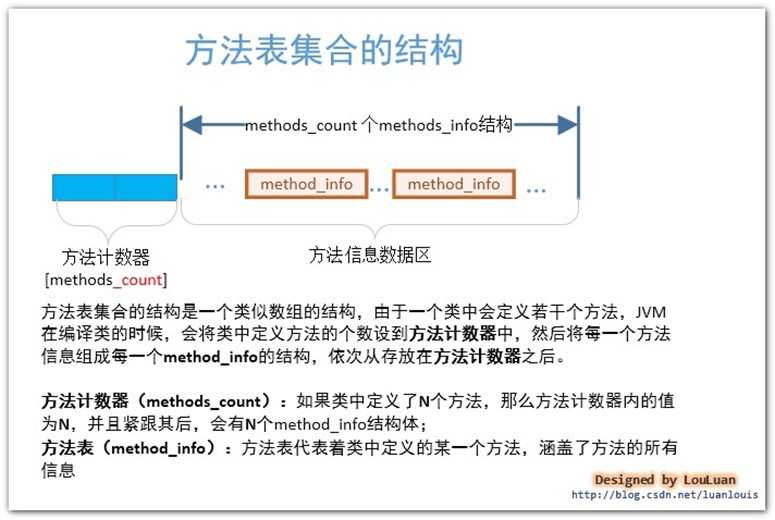 方法表集合的结构

methods_count 个methods_info结构

… method_info … method_info …

方法计数器
[methods_count]

方法信息数据区

方法表集合的结构是一个类似数组的结构，由于一个类中会定义若干个方法，JVM在编译类的时候，会将类中定义方法的个数设到方法计数器中，然后将每一个方法信息组成每一个method_info的结构，依次从存放在方法计数器之后。

方法计数器（methods_count）：如果类中定义了N个方法，那么方法计数器内的值为N，并且紧跟其后，会有N个method_info结构体；
方法表（method_info）：方法表代表着类中定义的某一个方法，涵盖了方法的所有信息

Designed by LouLuan
http://blog.csdn.net/luanlouis